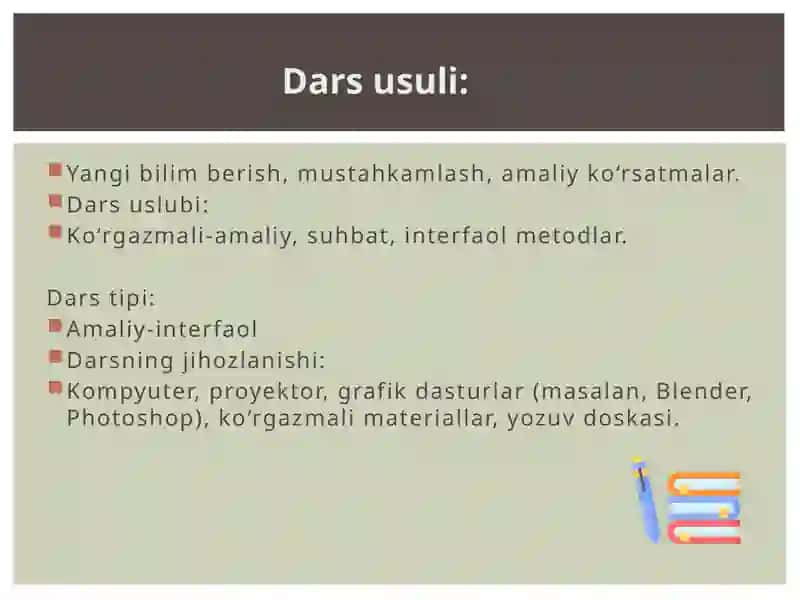 Dars usuli:

Yangi bilim berish, mustahkamlash, amaliy ko‘rsatmalar.
Dars uslubi:
Ko‘rgazmali-amaliy, suhbat, interfaol metodlar.

Dars tipi:
Amaliy-interfaol
Darsning jihozlanishi:
Kompyuter, proyektor, grafik dasturlar (masalan, Blender, Photoshop), ko‘rgazmali materiallar, yozuv doskasi.